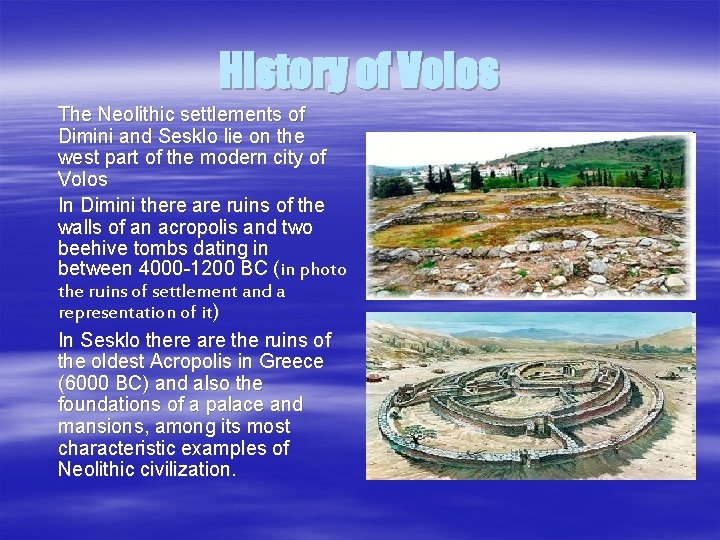 History of Volos

The Neolithic settlements of Dimini and Sesklo lie on the west part of the modern city of Volos

In Dimini there are ruins of the walls of an acropolis and two beehive tombs dating in between 4000-1200 BC (in photo the ruins of settlement and a representation of it)

In Sesklo there are the ruins of the oldest Acropolis in Greece (6000 BC) and also the foundations of a palace and mansions, among its most characteristic examples of Neolithic civilization.